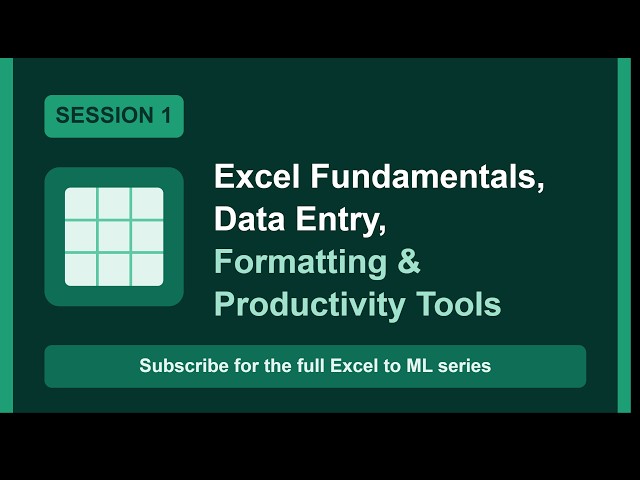 SESSION 1

Excel Fundamentals, Data Entry, Formatting & Productivity Tools

Subscribe for the full Excel to ML series